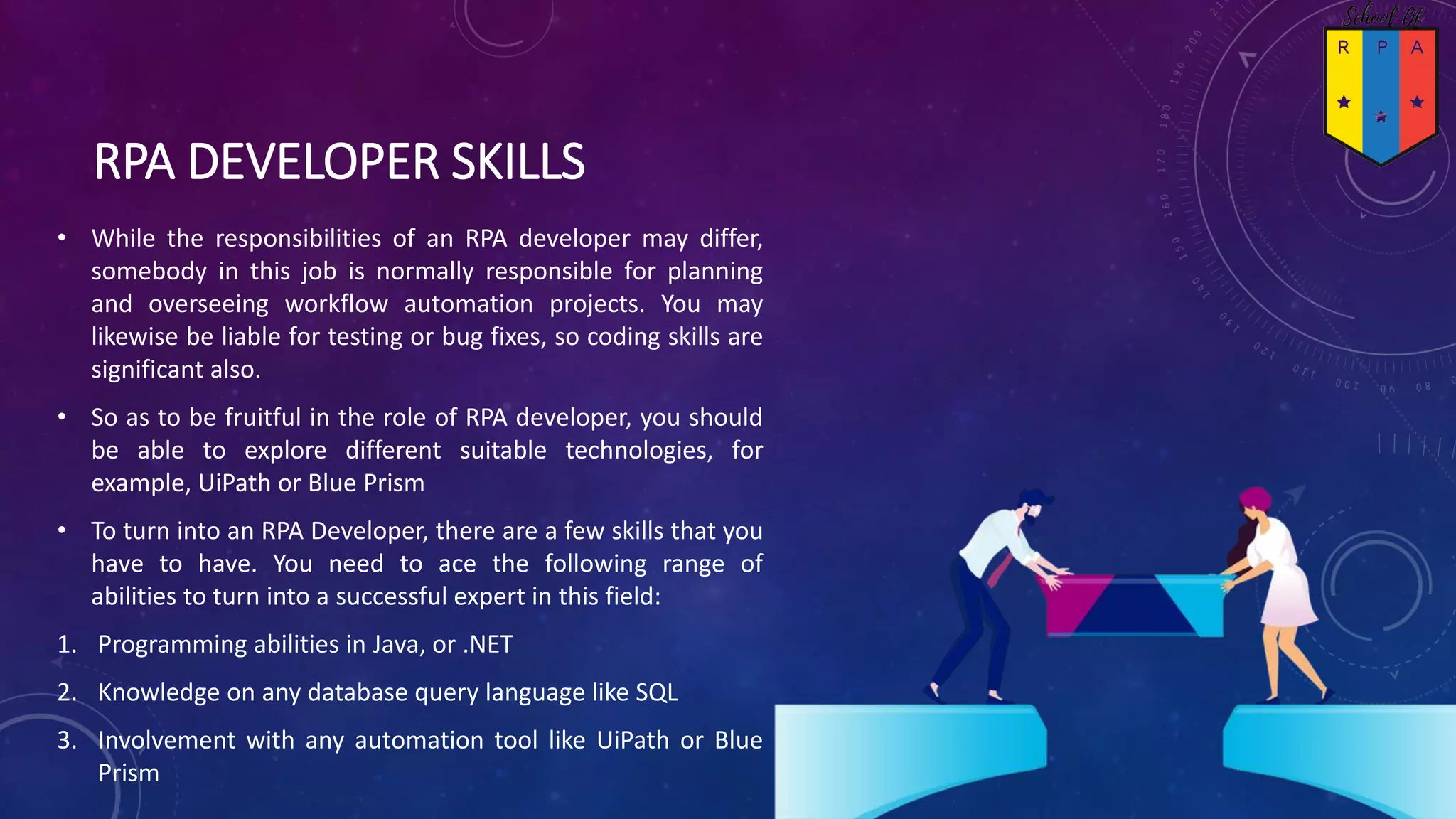 School Of
R P A

RPA DEVELOPER SKILLS

• While the responsibilities of an RPA developer may differ, somebody in this job is normally responsible for planning and overseeing workflow automation projects. You may likewise be liable for testing or bug fixes, so coding skills are significant also.

• So as to be fruitful in the role of RPA developer, you should be able to explore different suitable technologies, for example, UiPath or Blue Prism

• To turn into an RPA Developer, there are a few skills that you have to have. You need to ace the following range of abilities to turn into a successful expert in this field:

1. Programming abilities in Java, or .NET
2. Knowledge on any database query language like SQL
3. Involvement with any automation tool like UiPath or Blue Prism